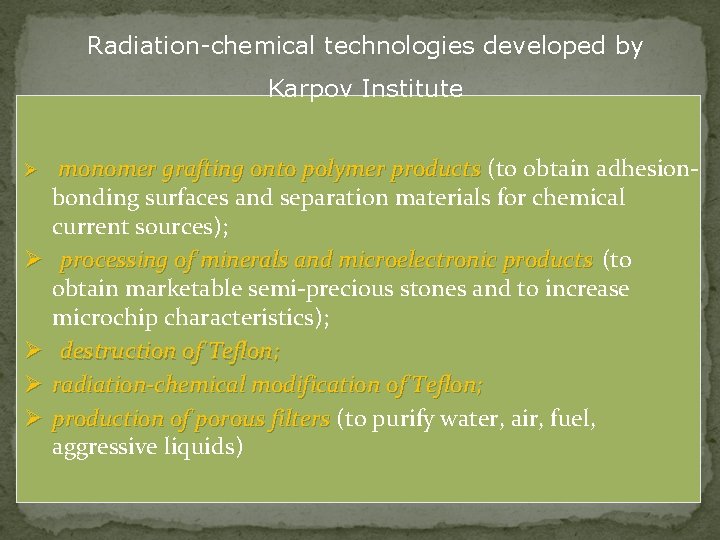 Radiation-chemical technologies developed by Karpov Institute

➢ monomer grafting onto polymer products (to obtain adhesion-bonding surfaces and separation materials for chemical current sources);

➢ processing of minerals and microelectronic products (to obtain marketable semi-precious stones and to increase microchip characteristics);

➢ destruction of Teflon;

➢ radiation-chemical modification of Teflon;

➢ production of porous filters (to purify water, air, fuel, aggressive liquids)